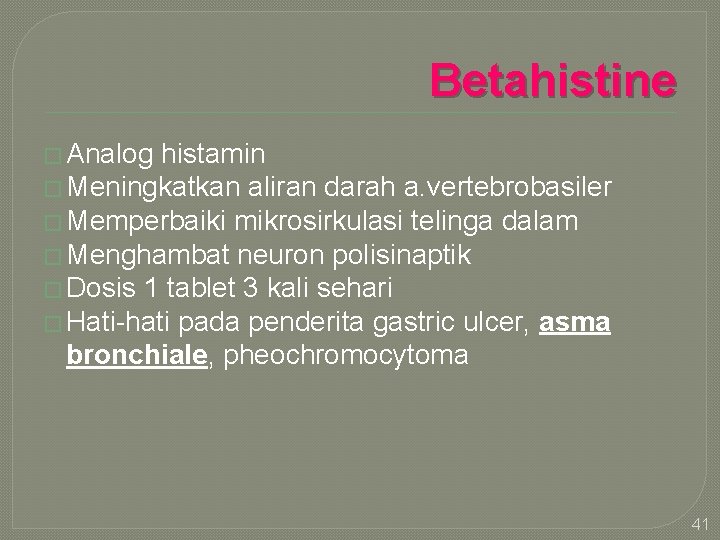 Betahistine

Analog histamin
Meningkatkan aliran darah a.vertebrobasiler
Memperbaiki mikrosirkulasi telinga dalam
Menghambat neuron polisinaptik
Dosis 1 tablet 3 kali sehari
Hati-hati pada penderita gastric ulcer, asma bronchiale, pheochromocytoma

41